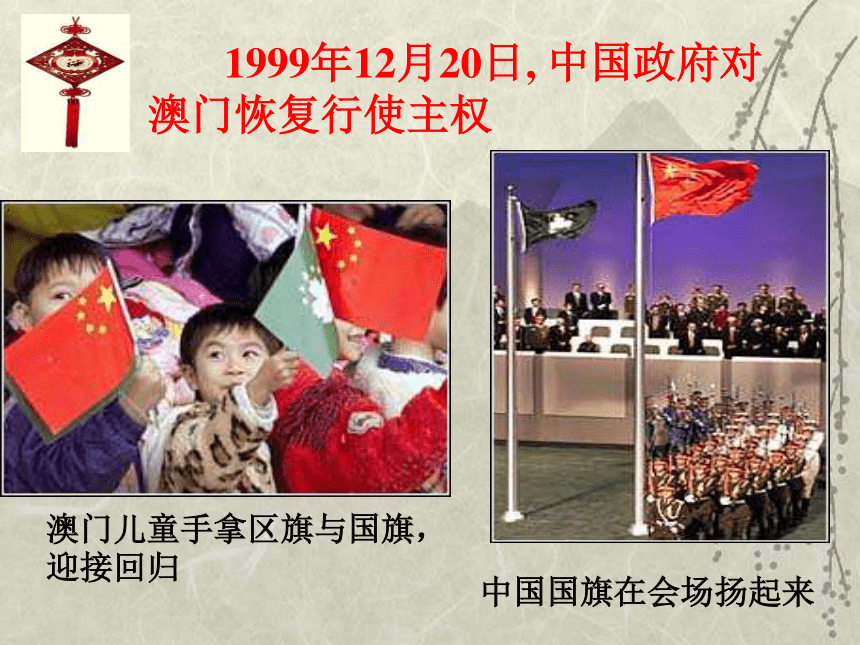 1999年12月20日, 中国政府对澳门恢复行使主权

澳门儿童手拿区旗与国旗，迎接回归

中国国旗在会场扬起来